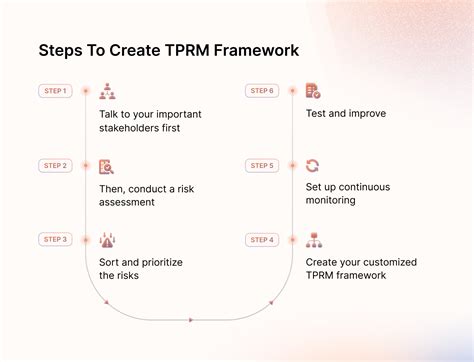 Steps To Create TPRM Framework

STEP 1
Talk to your important stakeholders first

STEP 2
Then, conduct a risk assessment

STEP 3
Sort and prioritize the risks

STEP 6
Test and improve

STEP 5
Set up continuous monitoring

STEP 4
Create your customized TPRM framework